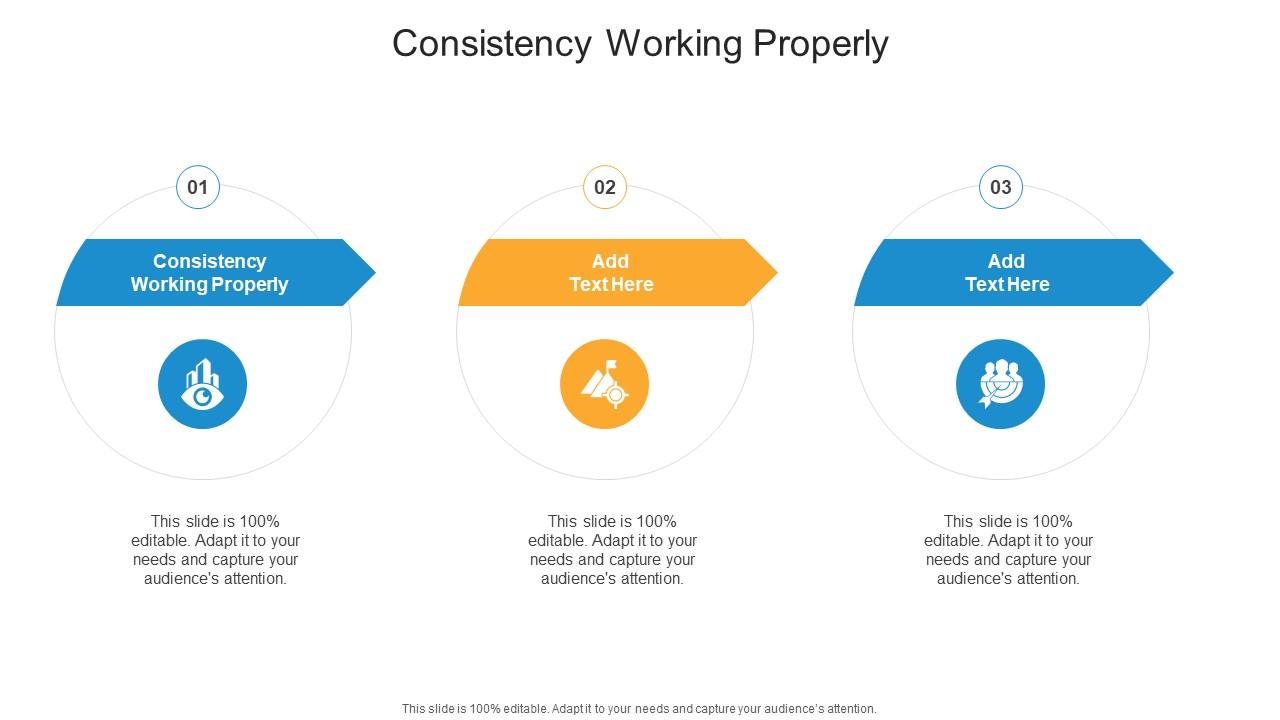 Consistency Working Properly

01

Consistency Working Properly

This slide is 100% editable. Adapt it to your needs and capture your audience's attention.

02

Add Text Here

This slide is 100% editable. Adapt it to your needs and capture your audience's attention.

03

Add Text Here

This slide is 100% editable. Adapt it to your needs and capture your audience's attention.

This slide is 100% editable. Adapt it to your needs and capture your audience's attention.